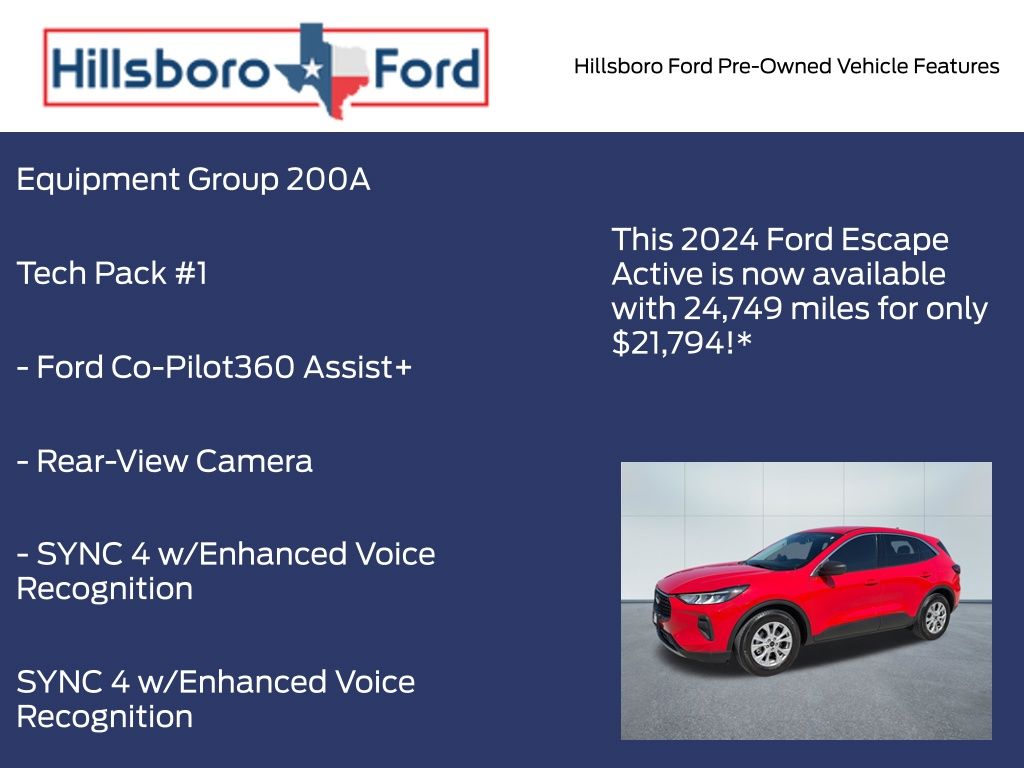 Hillsboro Ford

Hillsboro Ford Pre-Owned Vehicle Features

Equipment Group 200A

Tech Pack #1

- Ford Co-Pilot360 Assist+

- Rear-View Camera

- SYNC 4 w/Enhanced Voice Recognition

SYNC 4 w/Enhanced Voice Recognition

This 2024 Ford Escape Active is now available with 24,749 miles for only $21,794!*